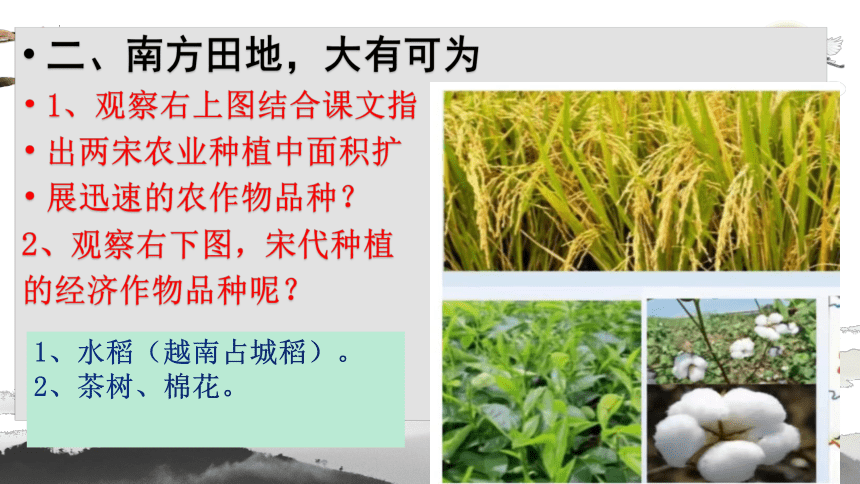 • 二、南方田地，大有可为

• 1、观察右上图结合课文指

• 出两宋农业种植中面积扩

• 展迅速的农作物品种？

2、观察右下图，宋代种植的经济作物品种呢？

1、水稻（越南占城稻）。
2、茶树、棉花。